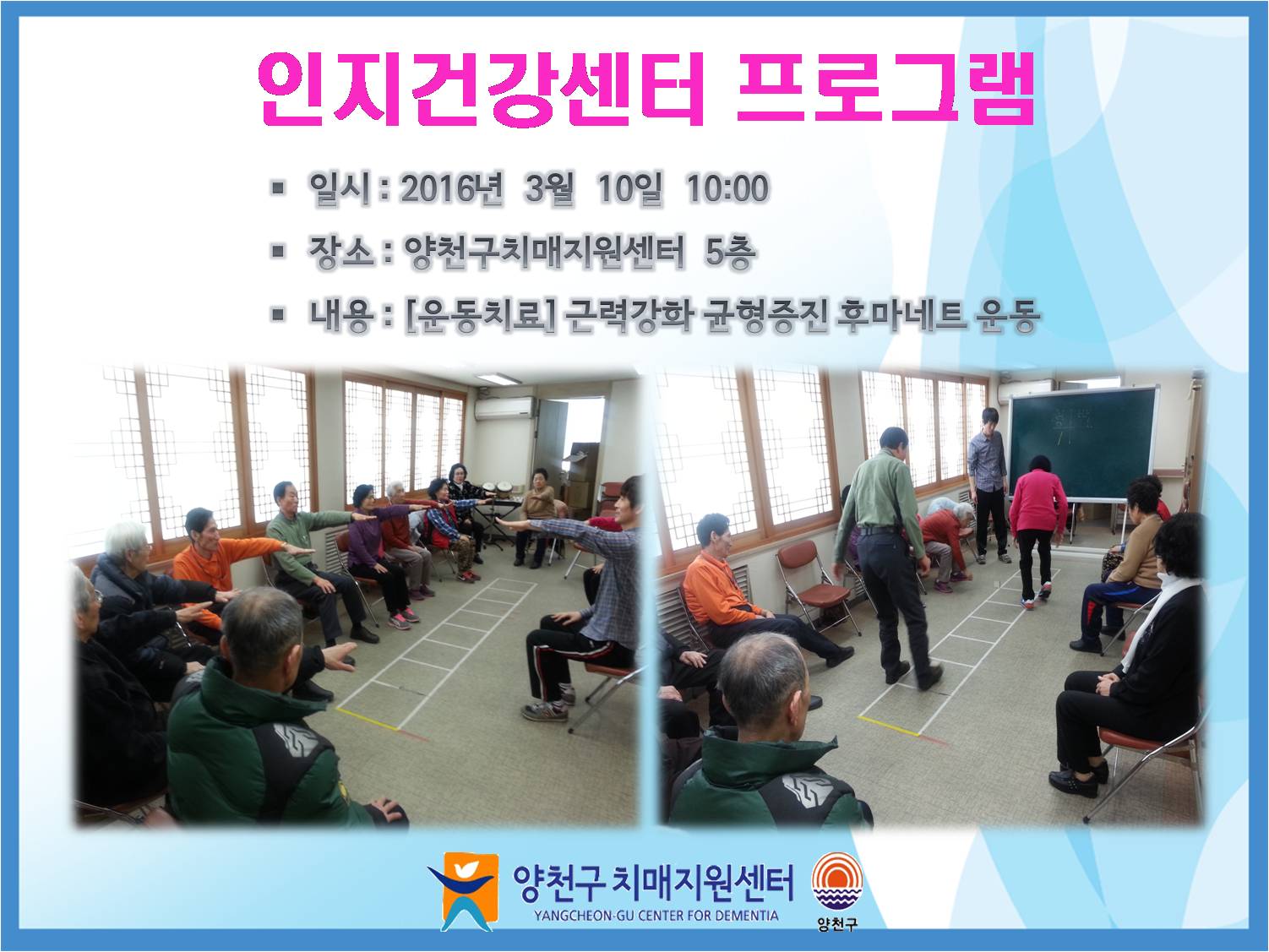 인지건강센터 프로그램

▪ 일시 : 2016년 3월 10일 10:00

▪ 장소 : 양천구치매지원센터 5층

▪ 내용 : [운동치료] 근력강화 균형증진 후마네트 운동

양천구 치매지원센터
YANGCHEON-GU CENTER FOR DEMENTIA

양천구